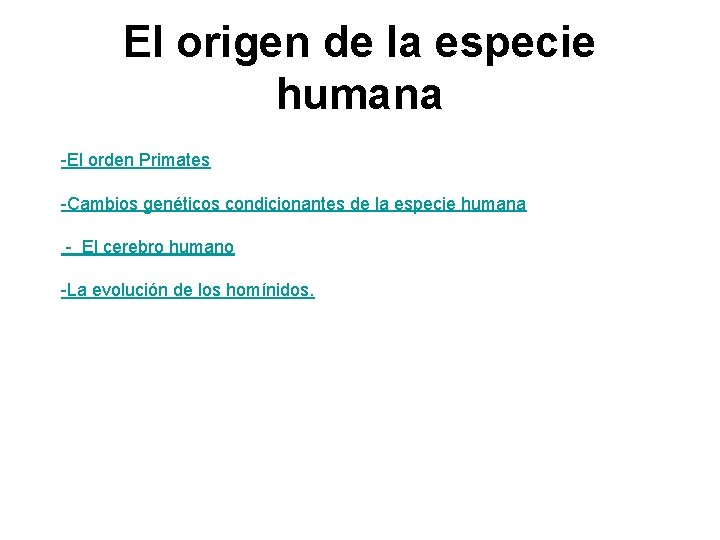 El origen de la especie humana

-El orden Primates

-Cambios genéticos condicionantes de la especie humana

- El cerebro humano

-La evolución de los homínidos.